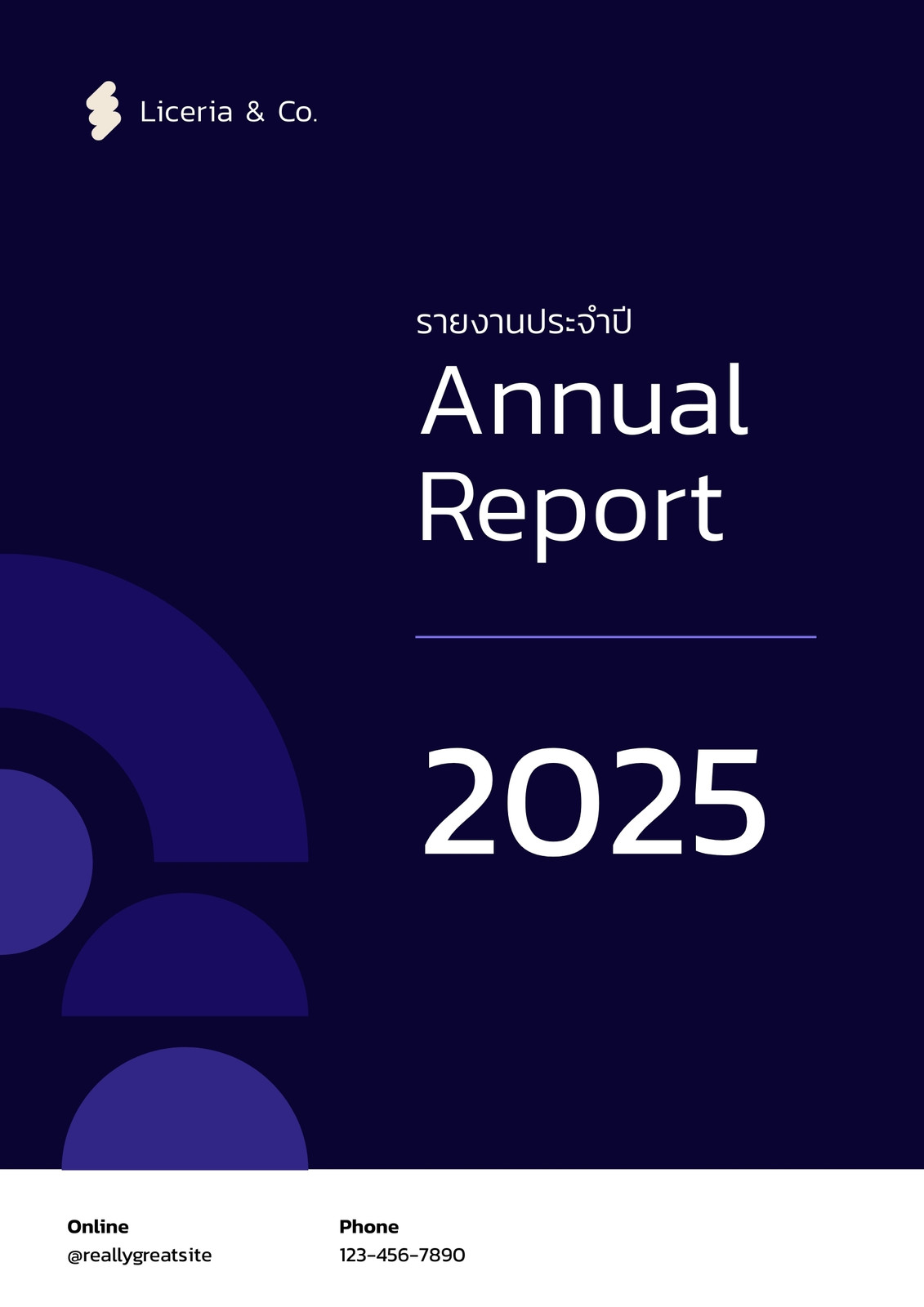 Liceria & Co.

รายงานประจำปี

Annual Report

2025

Online
@reallygreatsite

Phone
123-456-7890